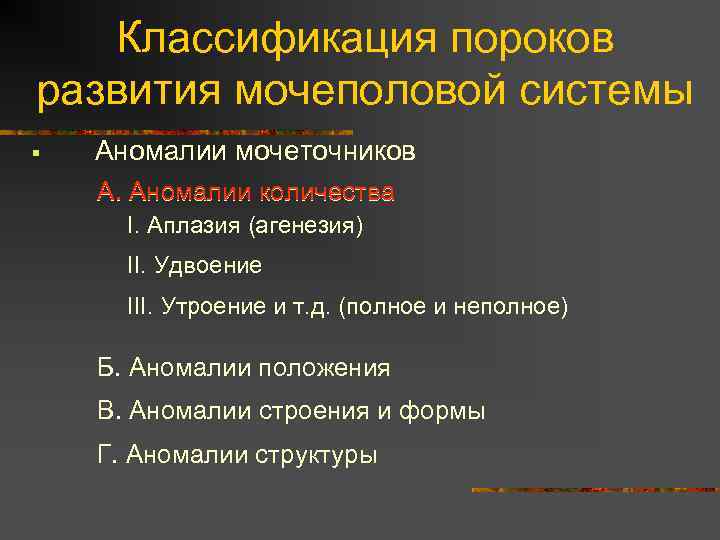 Классификация пороков развития мочеполовой системы

▪ Аномалии мочеточников

А. Аномалии количества

I. Аплазия (агенезия)

II. Удвоение

III. Утроение и т.д. (полное и неполное)

Б. Аномалии положения

В. Аномалии строения и формы

Г. Аномалии структуры